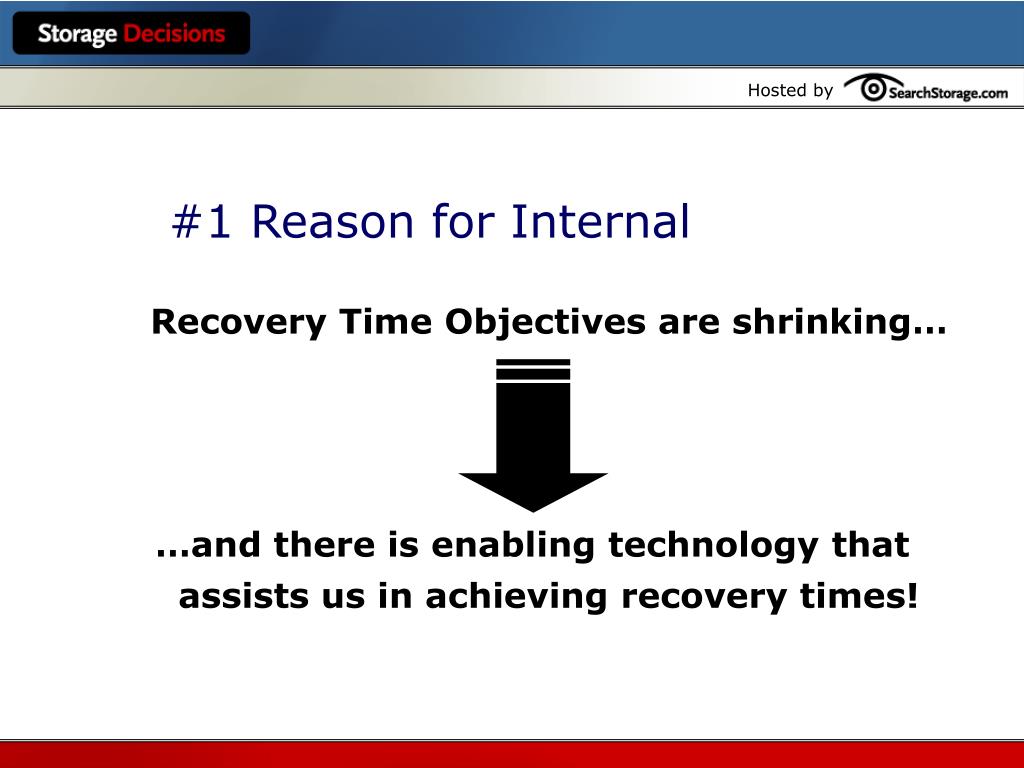 Storage Decisions

Hosted by SearchStorage.com

#1 Reason for Internal

Recovery Time Objectives are shrinking…

…and there is enabling technology that assists us in achieving recovery times!